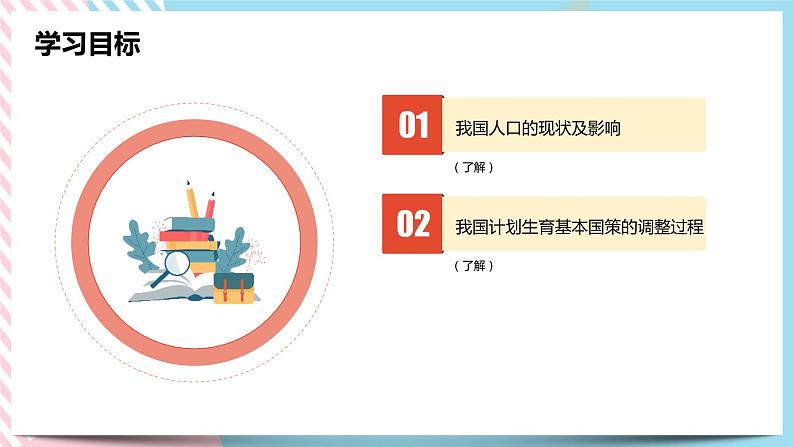 学习目标

01 我国人口的现状及影响

（了解）

02 我国计划生育基本国策的调整过程

（了解）